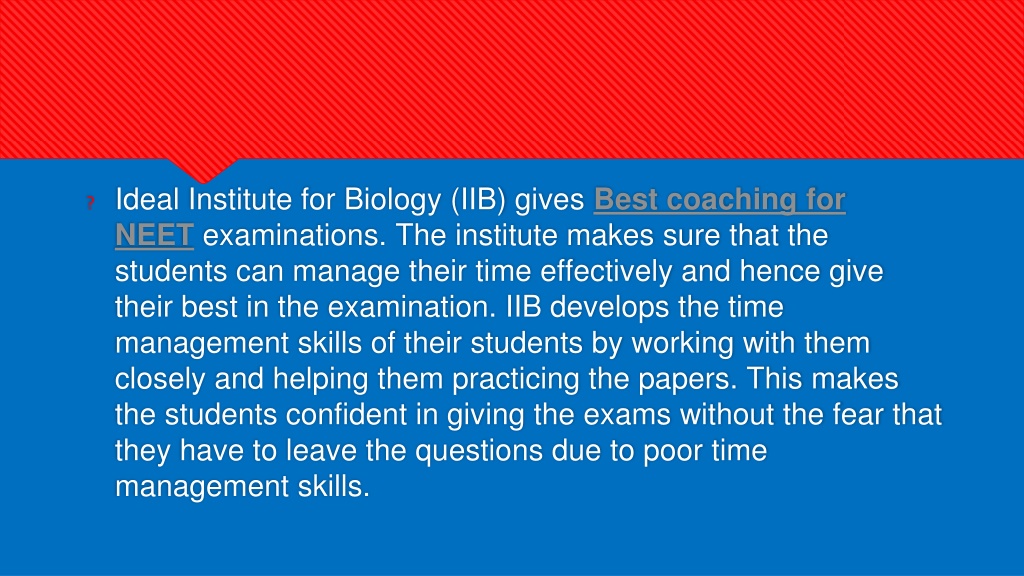 ? Ideal Institute for Biology (IIB) gives Best coaching for NEET examinations. The institute makes sure that the students can manage their time effectively and hence give their best in the examination. IIB develops the time management skills of their students by working with them closely and helping them practicing the papers. This makes the students confident in giving the exams without the fear that they have to leave the questions due to poor time management skills.